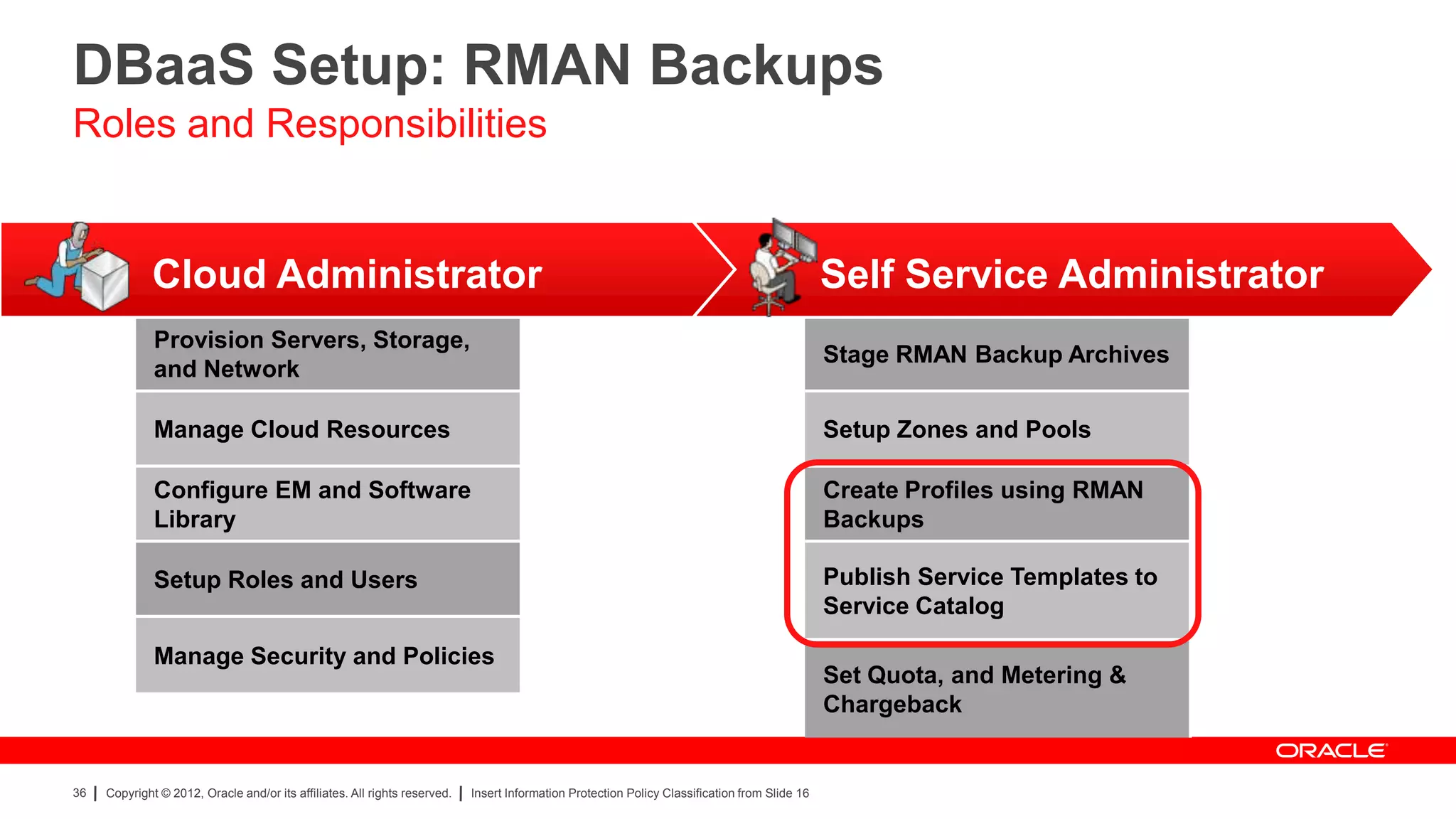 DBaaS Setup: RMAN Backups
Roles and Responsibilities

Cloud Administrator

Provision Servers, Storage, and Network

Manage Cloud Resources

Configure EM and Software Library

Setup Roles and Users

Manage Security and Policies

Self Service Administrator

Stage RMAN Backup Archives

Setup Zones and Pools

Create Profiles using RMAN Backups

Publish Service Templates to Service Catalog

Set Quota, and Metering & Chargeback

ORACLE

36 | Copyright © 2012, Oracle and/or its affiliates. All rights reserved. | Insert Information Protection Policy Classification from Slide 16